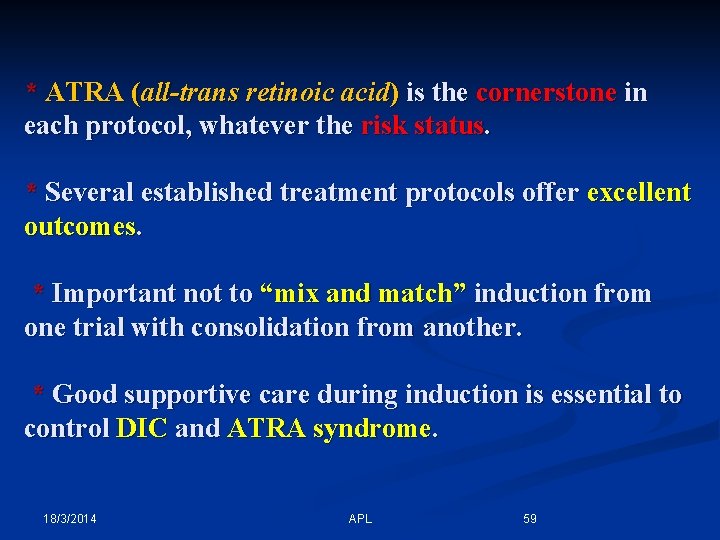 * ATRA (all-trans retinoic acid) is the cornerstone in each protocol, whatever the risk status.

* Several established treatment protocols offer excellent outcomes.

* Important not to “mix and match” induction from one trial with consolidation from another.

* Good supportive care during induction is essential to control DIC and ATRA syndrome.

18/3/2014

APL

59